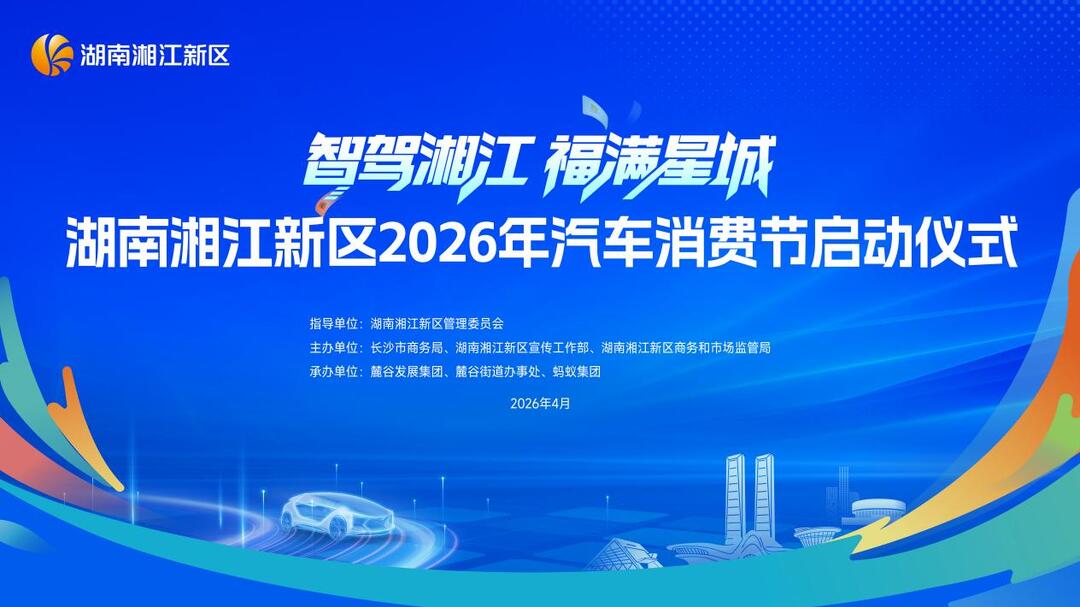 湖南湘江新区

智驾湘江 福满星城

湖南湘江新区2026年汽车消费节启动仪式

指导单位：湖南湘江新区管理委员会
主办单位：长沙市商务局、湖南湘江新区宣传工作部、湖南湘江新区商务和市场监管局
承办单位：麓谷发展集团、麓谷街道办事处、蚂蚁集团

2026年4月